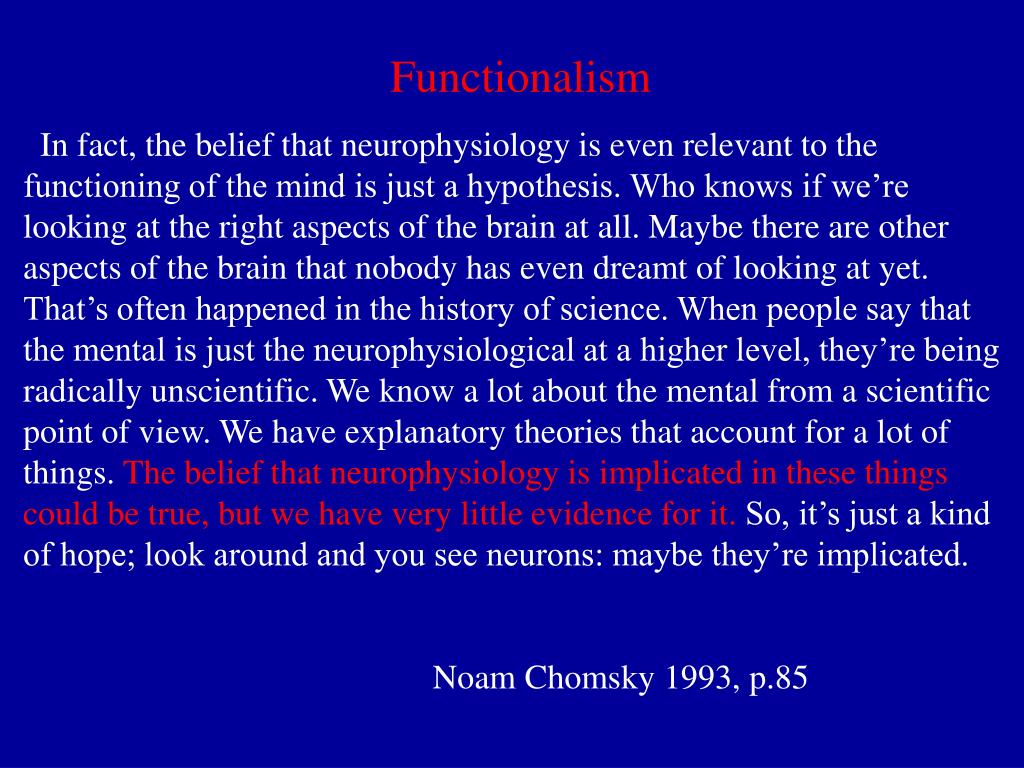 Functionalism

In fact, the belief that neurophysiology is even relevant to the functioning of the mind is just a hypothesis. Who knows if we’re looking at the right aspects of the brain at all. Maybe there are other aspects of the brain that nobody has even dreamt of looking at yet. That’s often happened in the history of science. When people say that the mental is just the neurophysiological at a higher level, they’re being radically unscientific. We know a lot about the mental from a scientific point of view. We have explanatory theories that account for a lot of things. The belief that neurophysiology is implicated in these things could be true, but we have very little evidence for it. So, it’s just a kind of hope; look around and you see neurons: maybe they’re implicated.

Noam Chomsky 1993, p.85